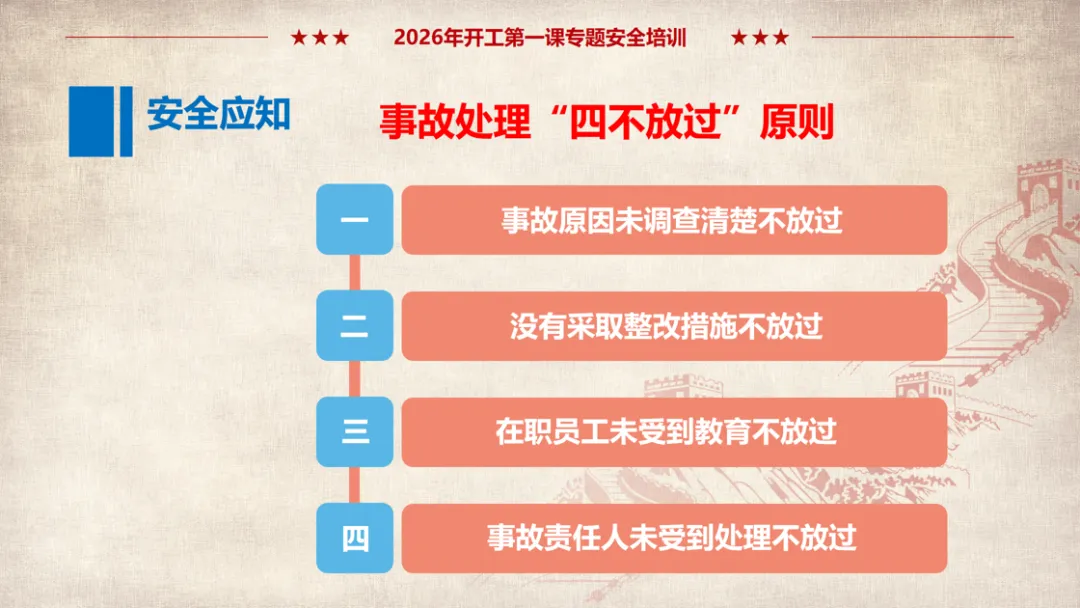 ★★★ 2026年开工第一课专题安全培训 ★★★

安全应知

事故处理“四不放过”原则

一 事故原因未调查清楚不放过

二 没有采取整改措施不放过

三 在职员工未受到教育不放过

四 事故责任人未受到处理不放过